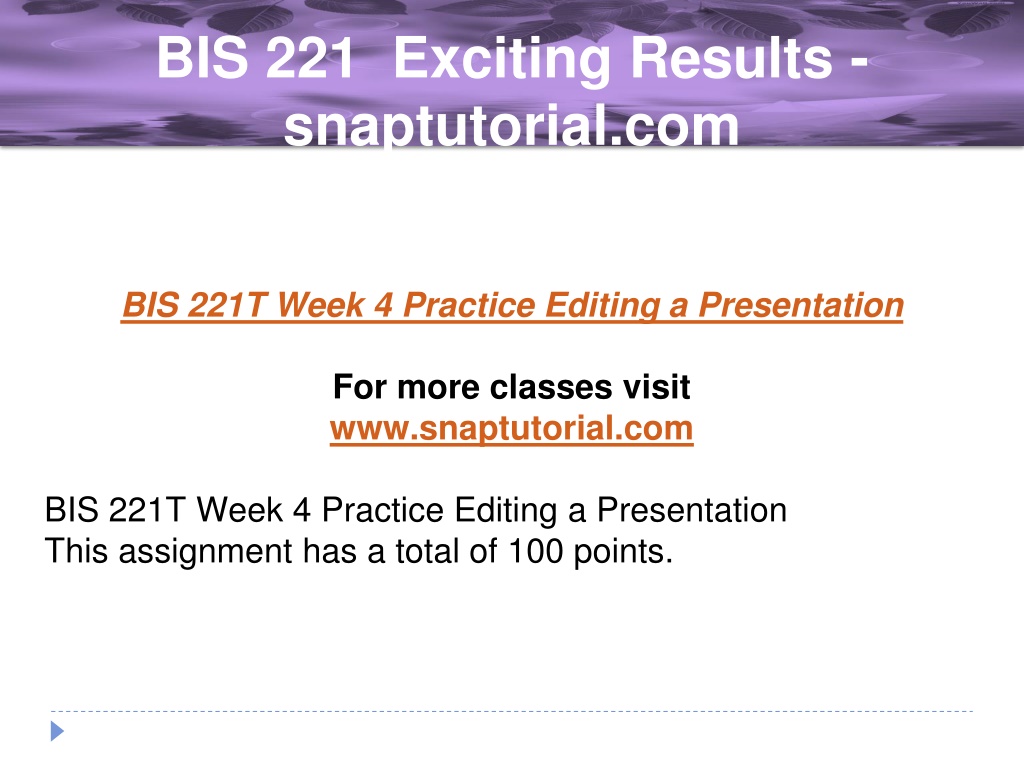 BIS 221 Exciting Results - snaptutorial.com

BIS 221T Week 4 Practice Editing a Presentation

For more classes visit
www.snaptutorial.com

BIS 221T Week 4 Practice Editing a Presentation
This assignment has a total of 100 points.